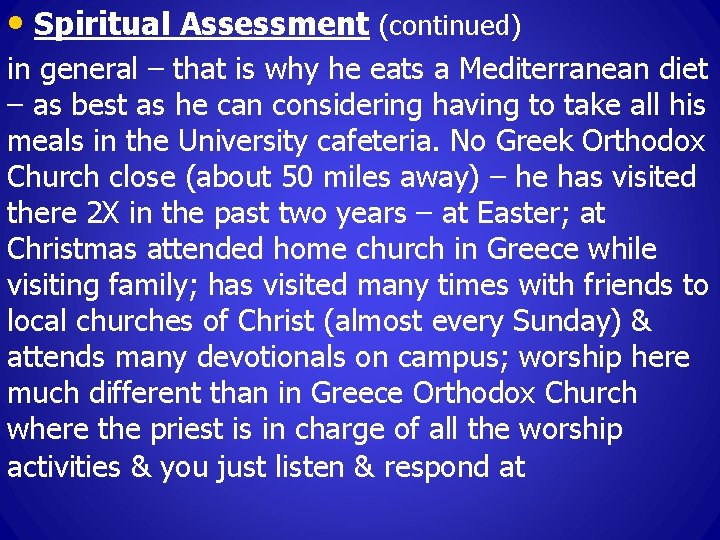 • Spiritual Assessment (continued)

in general – that is why he eats a Mediterranean diet – as best as he can considering having to take all his meals in the University cafeteria. No Greek Orthodox Church close (about 50 miles away) – he has visited there 2X in the past two years – at Easter; at Christmas attended home church in Greece while visiting family; has visited many times with friends to local churches of Christ (almost every Sunday) & attends many devotionals on campus; worship here much different than in Greece Orthodox Church where the priest is in charge of all the worship activities & you just listen & respond at